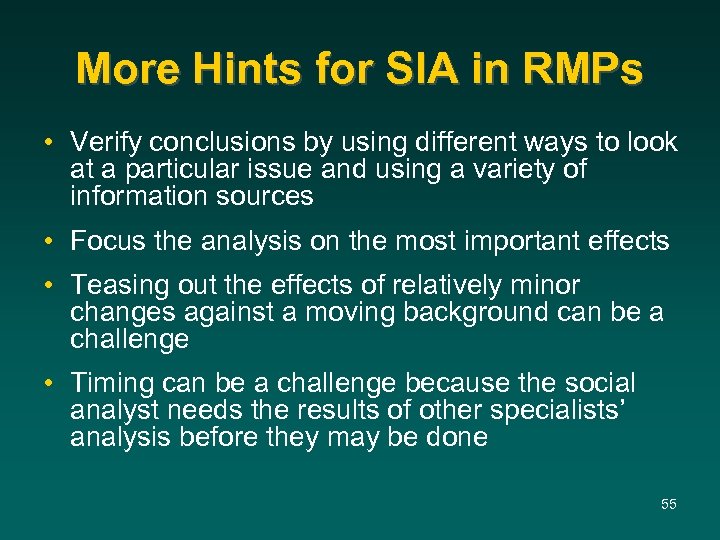 More Hints for SIA in RMPs

• Verify conclusions by using different ways to look at a particular issue and using a variety of information sources

• Focus the analysis on the most important effects

• Teasing out the effects of relatively minor changes against a moving background can be a challenge

• Timing can be a challenge because the social analyst needs the results of other specialists' analysis before they may be done

55